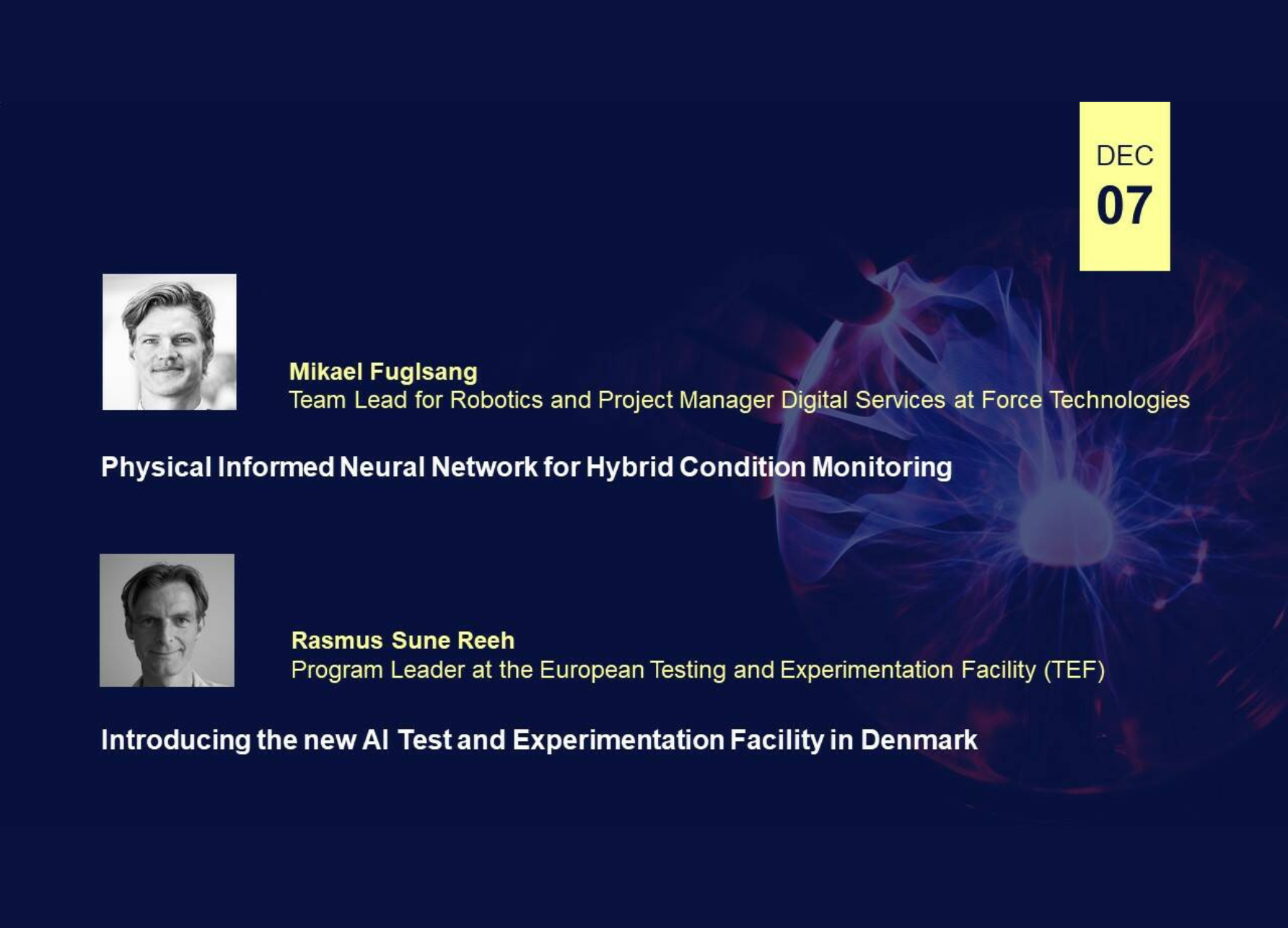 DEC
07

Mikael Fuglsang
Team Lead for Robotics and Project Manager Digital Services at Force Technologies

Physical Informed Neural Network for Hybrid Condition Monitoring

Rasmus Sune Reeh
Program Leader at the European Testing and Experimentation Facility (TEF)

Introducing the new AI Test and Experimentation Facility in Denmark